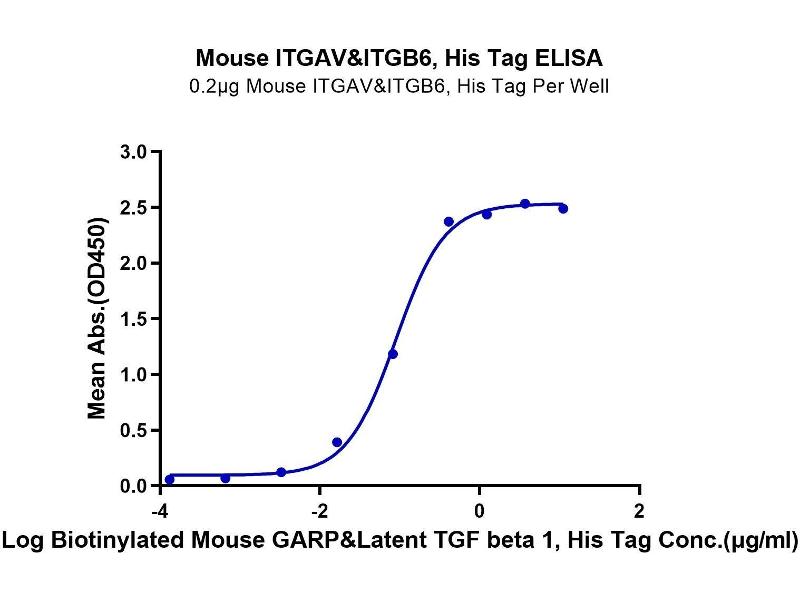 Mouse ITGAV&ITGB6, His Tag ELISA
0.2μg Mouse ITGAV&ITGB6, His Tag Per Well

Mean Abs.(OD450)

3.0
2.5
2.0
1.5
1.0
0.5
0.0

-4
-2
0
2

Log Biotinylated Mouse GARP&Latent TGF beta 1, His Tag Conc.(μg/ml)